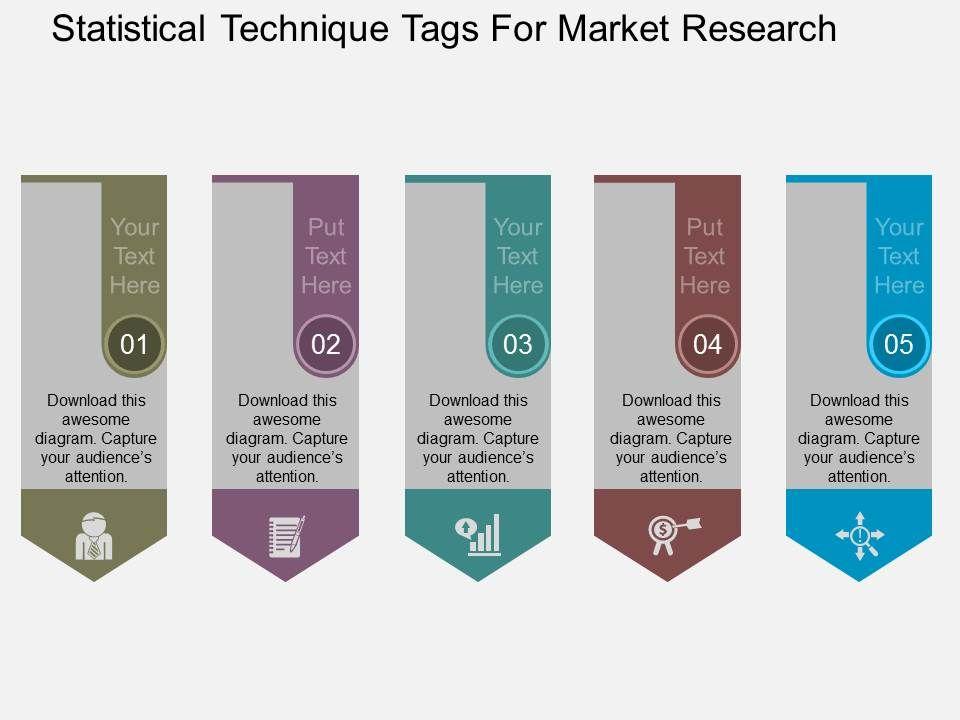 Statistical Technique Tags For Market Research

Your Text Here

01

Download this awesome diagram. Capture your audience's attention.

Put Text Here

02

Download this awesome diagram. Capture your audience's attention.

Your Text Here

03

Download this awesome diagram. Capture your audience's attention.

Put Text Here

04

Download this awesome diagram. Capture your audience's attention.

Your Text Here

05

Download this awesome diagram. Capture your audience's attention.